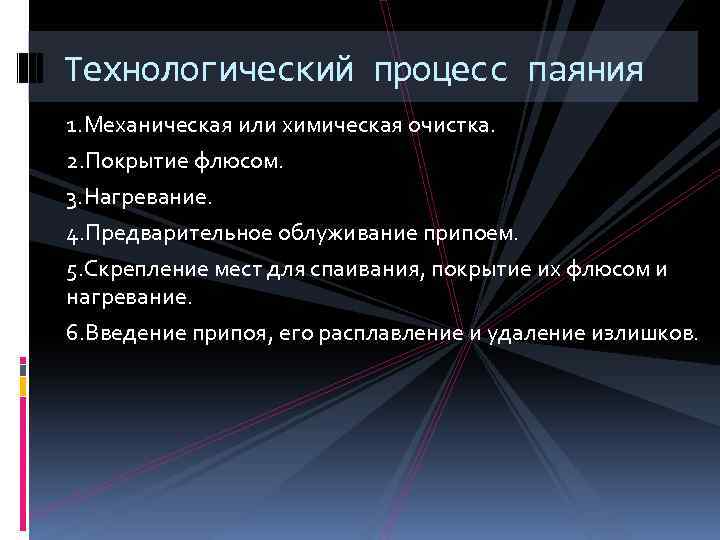 Технологический процесс паяния

1.Механическая или химическая очистка.

2.Покрытие флюсом.

3.Нагревание.

4.Предварительное облуживание припоем.

5.Скрепление мест для спаивания, покрытие их флюсом и нагревание.

6.Введение припоя, его расплавление и удаление излишков.